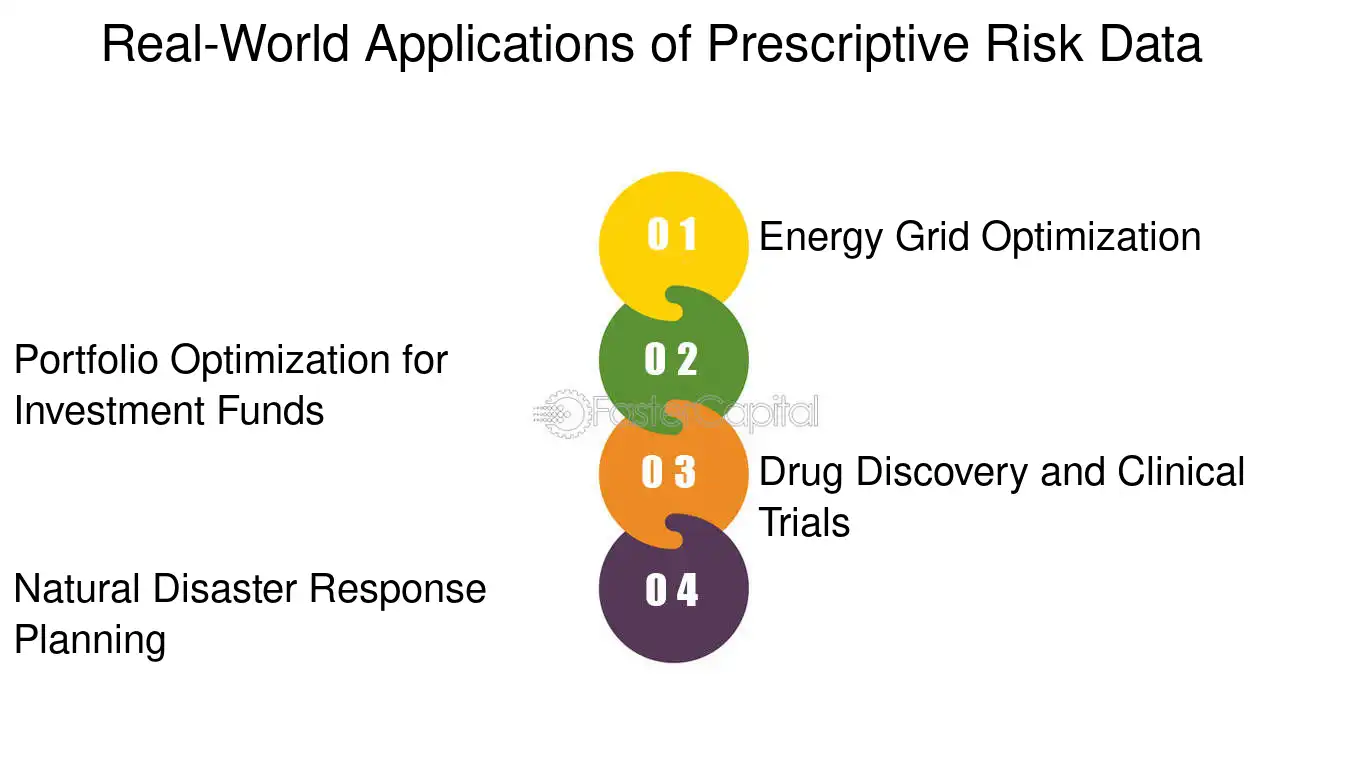 Real-World Applications of Prescriptive Risk Data

01

Energy Grid Optimization

02

Portfolio Optimization for Investment Funds

FasterCapital

03

Drug Discovery and Clinical Trials

04

Natural Disaster Response Planning